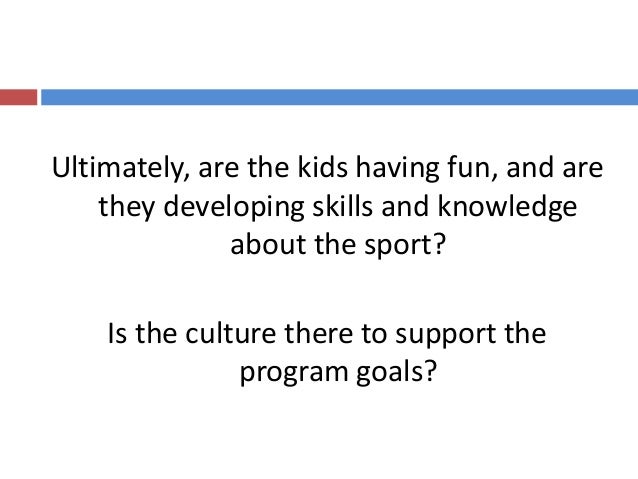 Ultimately, are the kids having fun, and are they developing skills and knowledge about the sport?

Is the culture there to support the program goals?